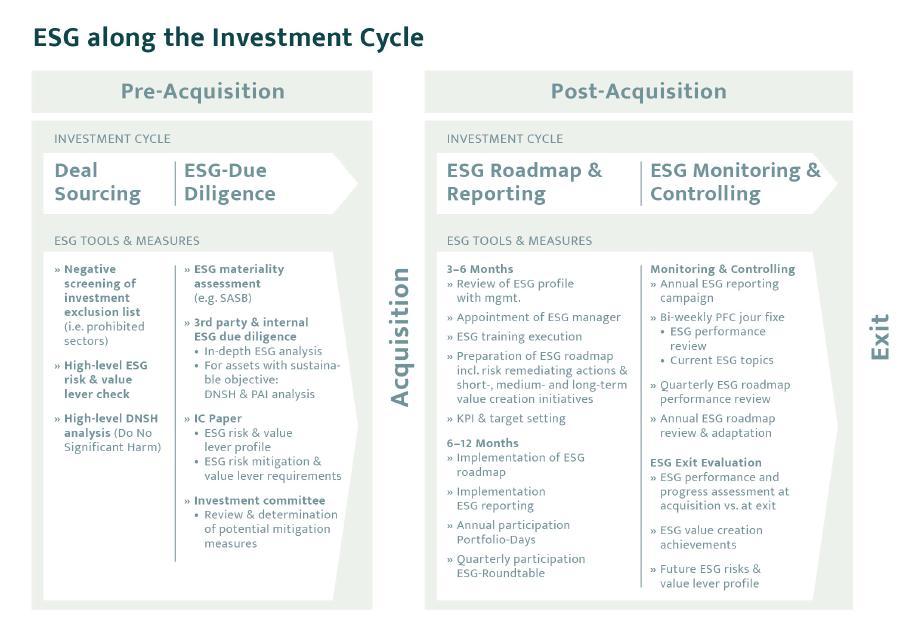 ESG along the Investment Cycle

Pre-Acquisition

INVESTMENT CYCLE

Deal Sourcing

ESG-Due Diligence

ESG TOOLS & MEASURES

» Negative screening of investment exclusion list (i.e. prohibited sectors)

» High-level ESG risk & value lever check

» High-level DNSH analysis (Do No Significant Harm)

» ESG materiality assessment (e.g. SASB)

» 3rd party & internal ESG due diligence
• In-depth ESG analysis
• For assets with sustainable objective: DNSH & PAI analysis

» IC Paper
• ESG risk & value lever profile
• ESG risk mitigation & value lever requirements

» Investment committee
• Review & determination of potential mitigation measures

Acquisition

Post-Acquisition

INVESTMENT CYCLE

ESG Roadmap & Reporting

ESG Monitoring & Controlling

ESG TOOLS & MEASURES

3–6 Months
» Review of ESG profile with mgmt.
» Appointment of ESG manager
» ESG training execution
» Preparation of ESG roadmap incl. risk remediating actions & short-, medium- and long-term value creation initiatives
» KPI & target setting

6–12 Months
» Implementation of ESG roadmap
» Implementation ESG reporting
» Annual participation Portfolio-Days
» Quarterly participation ESG-Roundtable

Monitoring & Controlling
» Annual ESG reporting campaign
» Bi-weekly PFC jour fixe
• ESG performance review
• Current ESG topics
» Quarterly ESG roadmap performance review
» Annual ESG roadmap review & adaptation

ESG Exit Evaluation
» ESG performance and progress assessment at acquisition vs. at exit
» ESG value creation achievements
» Future ESG risks & value lever profile

Exit